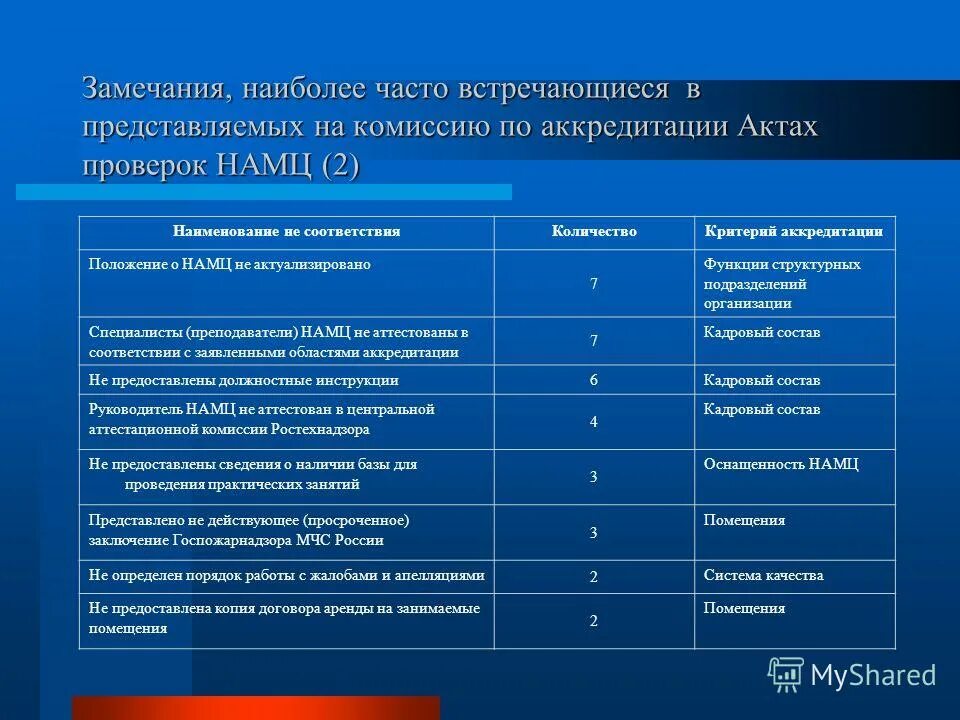 Замечания, наиболее часто встречающиеся в представляемых на комиссию по аккредитации Актах проверок НАМЦ (2)

| Наименование не соответствия | Количество | Критерий аккредитации |
|---|---|---|
| Положение о НАМЦ не актуализировано | 7 | Функции структурных подразделений организации |
| Специалисты (преподаватели) НАМЦ не аттестованы в соответствии с заявленными областями аккредитации | 7 | Кадровый состав |
| Не предоставлены должностные инструкции | 6 | Кадровый состав |
| Руководитель НАМЦ не аттестован в центральной аттестационной комиссии Ростехнадзора | 4 | Кадровый состав |
| Не предоставлены сведения о наличии базы для проведения практических занятий | 3 | Оснащенность НАМЦ |
| Представлено не действующее (просроченное) заключение Госпожарнадзора МЧС России | 3 | Помещения |
| Не определен порядок работы с жалобами и апелляциями | 2 | Система качества |
| Не предоставлена копия договора аренды на занимаемые помещения | 2 | Помещения |

MyShared